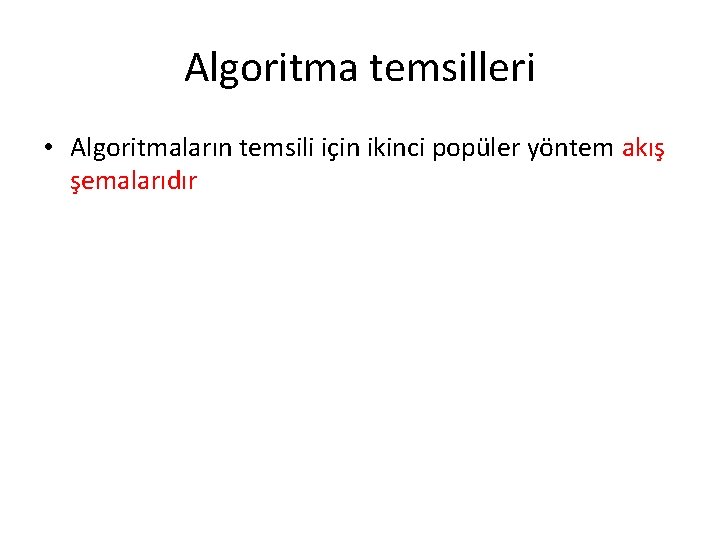 Algoritma temsilleri

• Algoritmaların temsili için ikinci popüler yöntem akış şemalarıdır